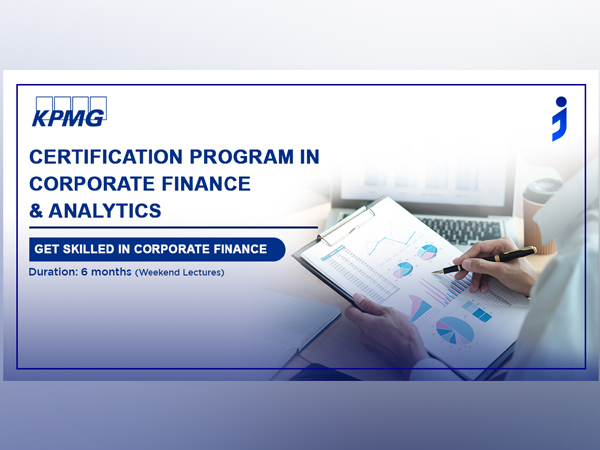 KPMG

CERTIFICATION PROGRAM IN CORPORATE FINANCE & ANALYTICS

GET SKILLED IN CORPORATE FINANCE

Duration: 6 months (Weekend Lectures)